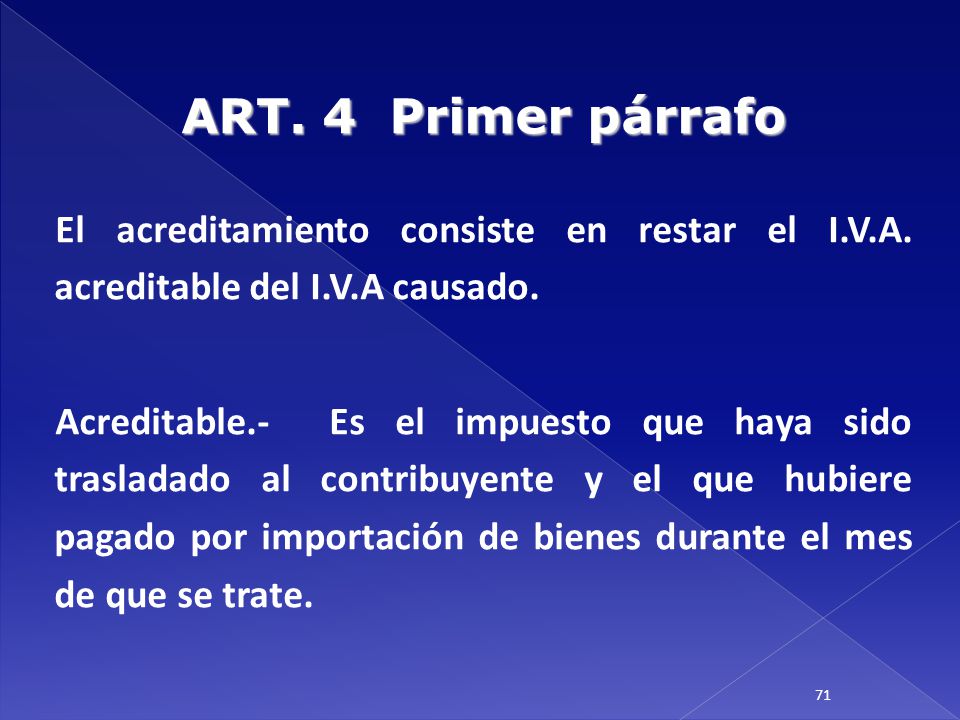 ART. 4 Primer párrafo

El acreditamiento consiste en restar el I.V.A. acreditable del I.V.A causado.

Acreditable.- Es el impuesto que haya sido trasladado al contribuyente y el que hubiere pagado por importación de bienes durante el mes de que se trate.

71